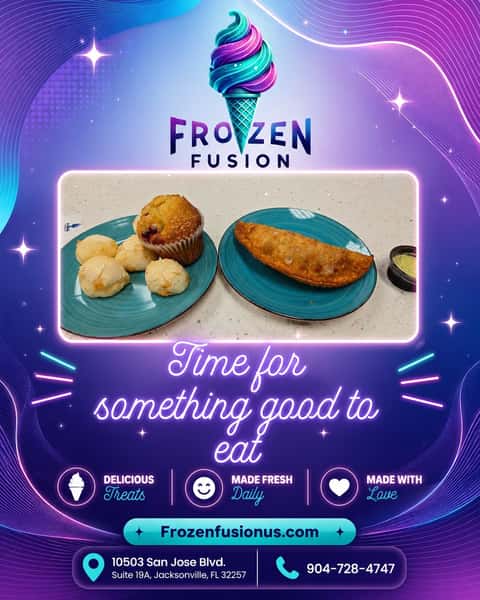 FROZEN
FUSION

Time for something good to eat

DELICIOUS
Treats

MADE FRESH
Daily

MADE WITH
Love

Frozenfusionus.com

10503 San Jose Blvd.
Suite 19A, Jacksonville, FL 32257

904-728-4747